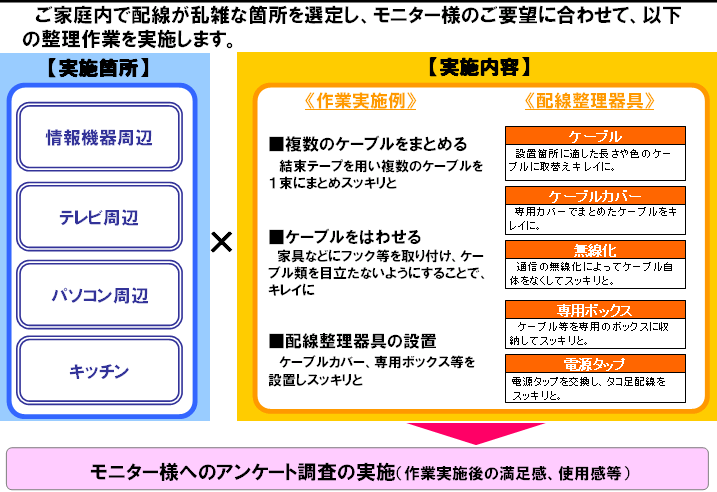 ご家庭内で配線が乱雑な箇所を選定し、モニター様のご要望に合わせて、以下の整理作業を実施します。

【実施箇所】

情報機器周辺

テレビ周辺

パソコン周辺

キッチン

×

【実施内容】

《作業実施例》

■複数のケーブルをまとめる
結束テープを用い複数のケーブルを１束にまとめスッキリと

■ケーブルをはわせる
家具などにフック等を取り付け、ケーブル類を目立たないようにすることで、キレイに

■配線整理器具の設置
ケーブルカバー、専用ボックス等を設置しスッキリと

《配線整理器具》

ケーブル
設置箇所に適した長さや色のケーブルに取替えキレイに。

ケーブルカバー
専用カバーでまとめたケーブルをキレイに。

無線化
通信の無線化によってケーブル自体をなくしてスッキリと。

専用ボックス
ケーブル等を専用のボックスに収納してスッキリと。

電源タップ
電源タップを交換し、タコ足配線をスッキリと。

モニター様へのアンケート調査の実施（作業実施後の満足感、使用感等）